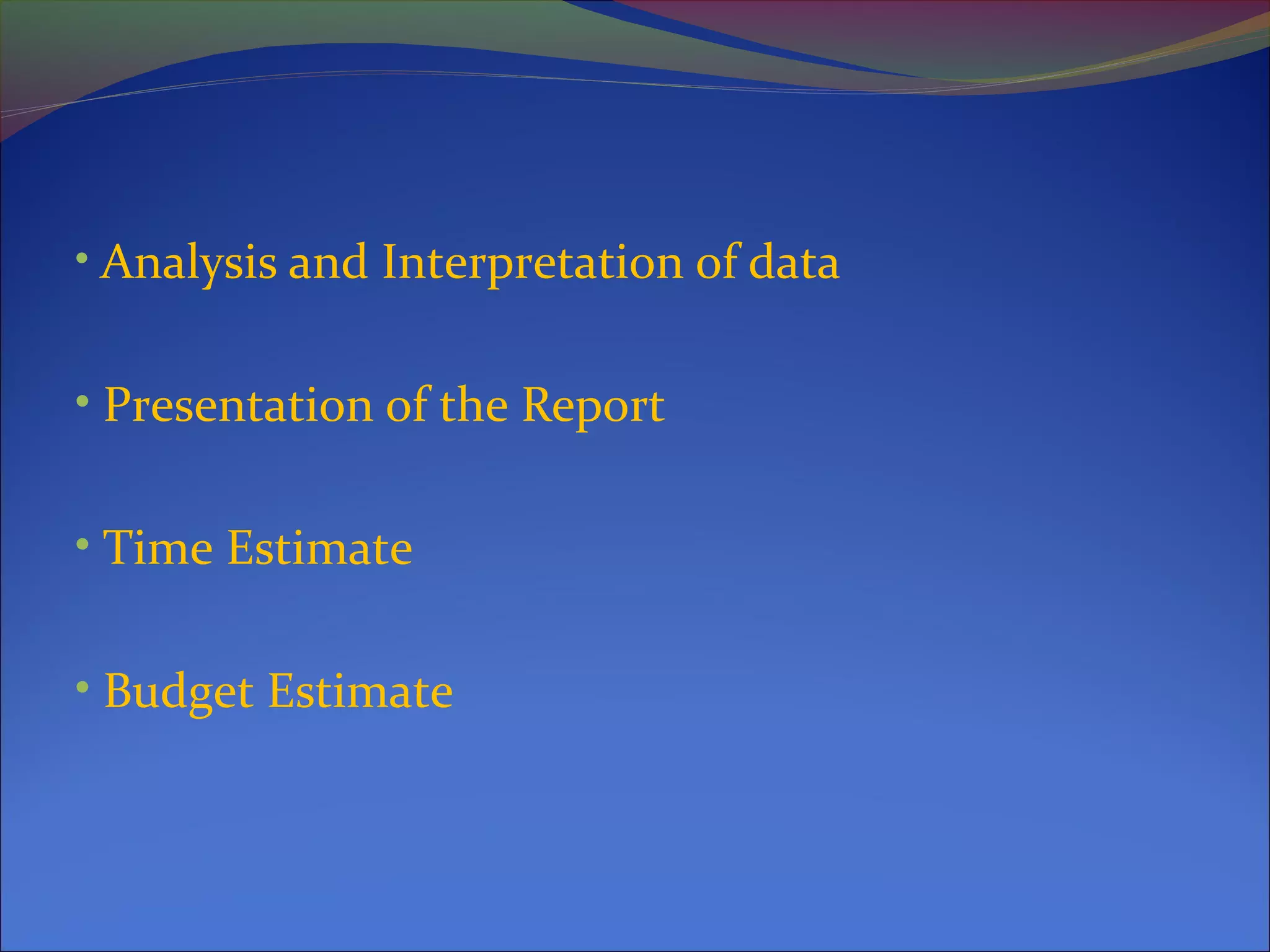 • Analysis and Interpretation of data

• Presentation of the Report

• Time Estimate

• Budget Estimate